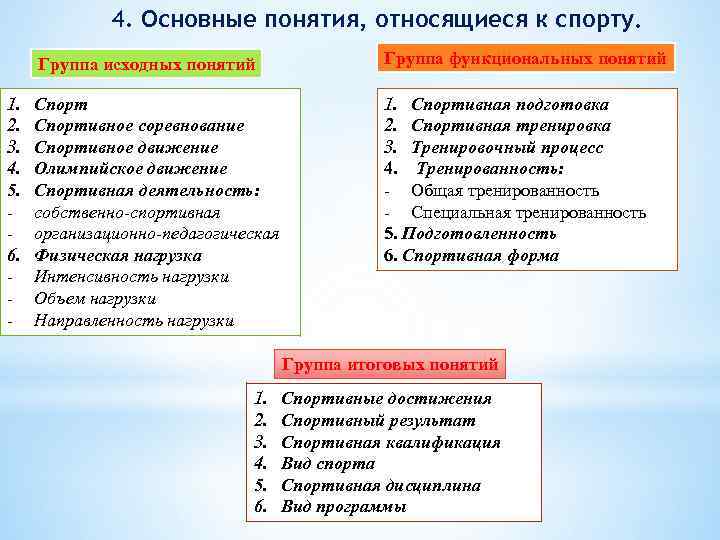 4. Основные понятия, относящиеся к спорту.

Группа исходных понятий

1. Спорт
2. Спортивное соревнование
3. Спортивное движение
4. Олимпийское движение
5. Спортивная деятельность:
- собственно-спортивная
- организационно-педагогическая
6. Физическая нагрузка
- Интенсивность нагрузки
- Объем нагрузки
- Направленность нагрузки

Группа функциональных понятий

1. Спортивная подготовка
2. Спортивная тренировка
3. Тренировочный процесс
4. Тренированность:
- Общая тренированность
- Специальная тренированность
5. Подготовленность
6. Спортивная форма

Группа итоговых понятий

1. Спортивные достижения
2. Спортивный результат
3. Спортивная квалификация
4. Вид спорта
5. Спортивная дисциплина
6. Вид программы